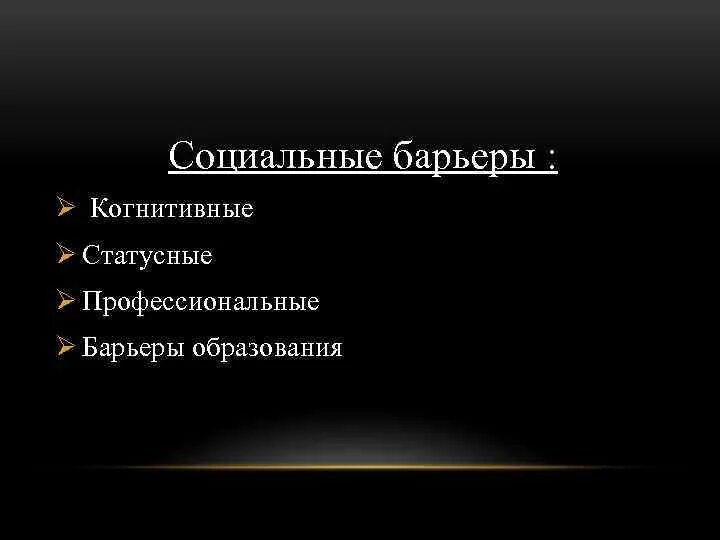 Социальные барьеры :

➢ Когнитивные

➢ Статусные

➢ Профессиональные

➢ Барьеры образования